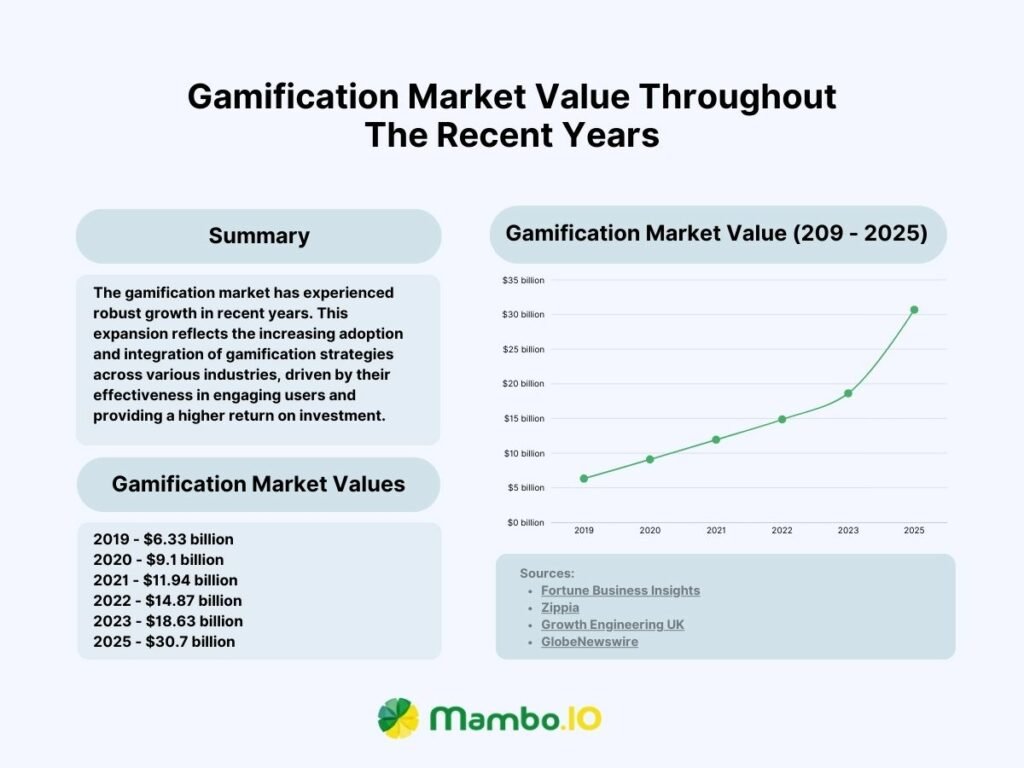 Gamification Market Value Throughout The Recent Years

Summary

The gamification market has experienced robust growth in recent years. This expansion reflects the increasing adoption and integration of gamification strategies across various industries, driven by their effectiveness in engaging users and providing a higher return on investment.

Gamification Market Values

2019 - $6.33 billion
2020 - $9.1 billion
2021 - $11.94 billion
2022 - $14.87 billion
2023 - $18.63 billion
2025 - $30.7 billion

Gamification Market Value (209 - 2025)

$35 billion
$30 billion
$25 billion
$20 billion
$15 billion
$10 billion
$5 billion
$0 billion

2019 2020 2021 2022 2023 2025

Sources:
- Fortune Business Insights
- Zippia
- Growth Engineering UK
- GlobeNewswire

Mambo.IO